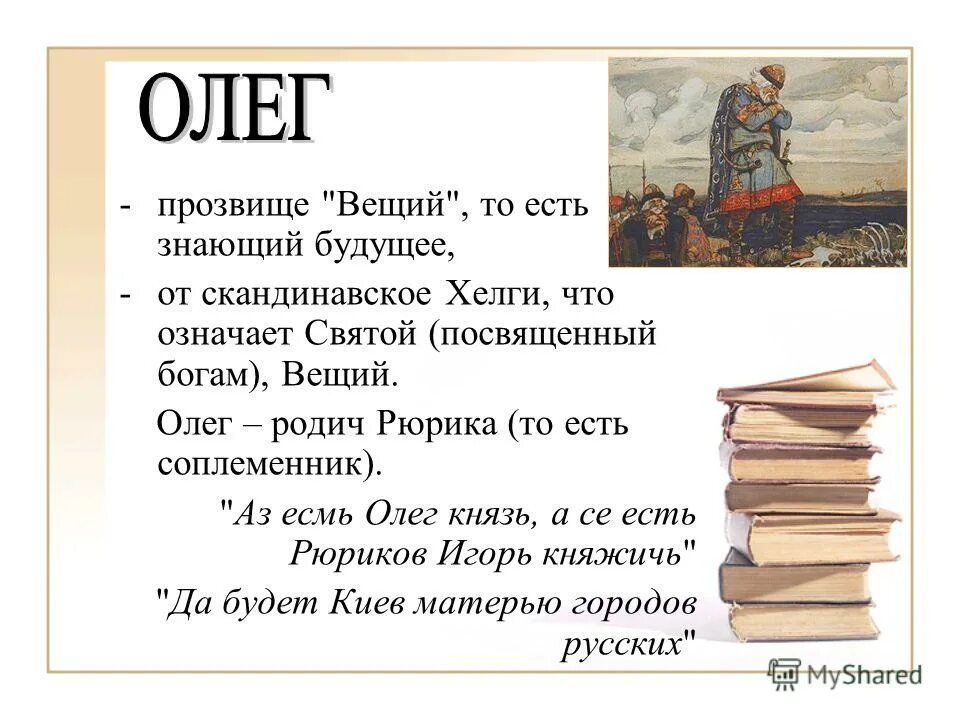 ОЛЕГ

- прозвище "Вещий", то есть знающий будущее,
- от скандинавское Хелги, что означает Святой (посвященный богам), Вещий.

Олег – родич Рюрика (то есть соплеменник).

"Аз есмь Олег князь, а се есть Рюриков Игорь княжичь"

"Да будет Киев матерью городов русских"

MyShared